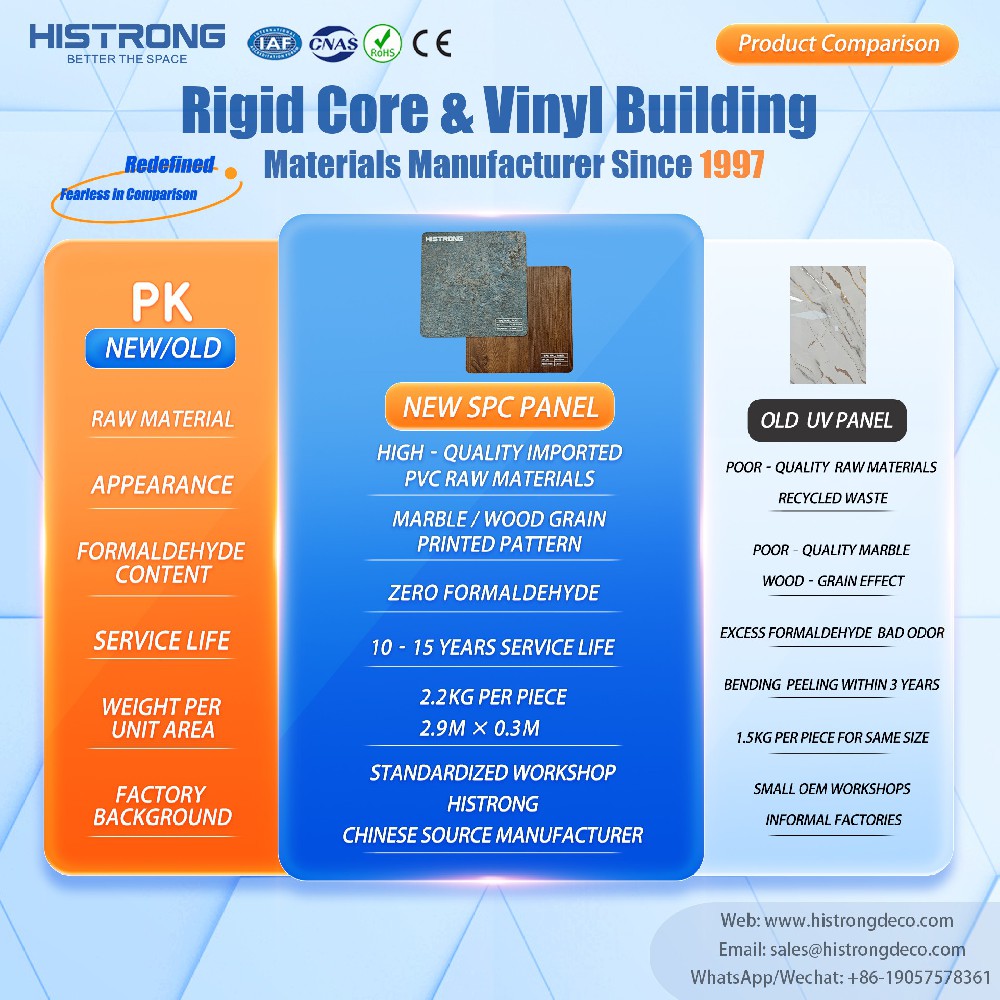 HISTRONG
BETTER THE SPACE

IAF CNAS RoHS CE

Product Comparison

Rigid Core & Vinyl Building Materials Manufacturer Since 1997

Redefined
Fearless in Comparison

PK
NEW/OLD

RAW MATERIAL

APPEARANCE

FORMALDEHYDE CONTENT

SERVICE LIFE

WEIGHT PER UNIT AREA

FACTORY BACKGROUND

HISTRONG

NEW SPC PANEL

HIGH - QUALITY IMPORTED PVC RAW MATERIALS

MARBLE / WOOD GRAIN PRINTED PATTERN

ZERO FORMALDEHYDE

10 - 15 YEARS SERVICE LIFE

2.2KG PER PIECE
2.9M × 0.3M

STANDARDIZED WORKSHOP
HISTRONG
CHINESE SOURCE MANUFACTURER

OLD UV PANEL

POOR - QUALITY RAW MATERIALS
RECYCLED WASTE

POOR - QUALITY MARBLE
WOOD - GRAIN EFFECT

EXCESS FORMALDEHYDE BAD ODOR

BENDING PEELING WITHIN 3 YEARS

1.5KG PER PIECE FOR SAME SIZE

SMALL OEM WORKSHOPS
INFORMAL FACTORIES

Web: www.histrongdeco.com
Email: sales@histrongdeco.com
WhatsApp/Wechat: +86-19057578361